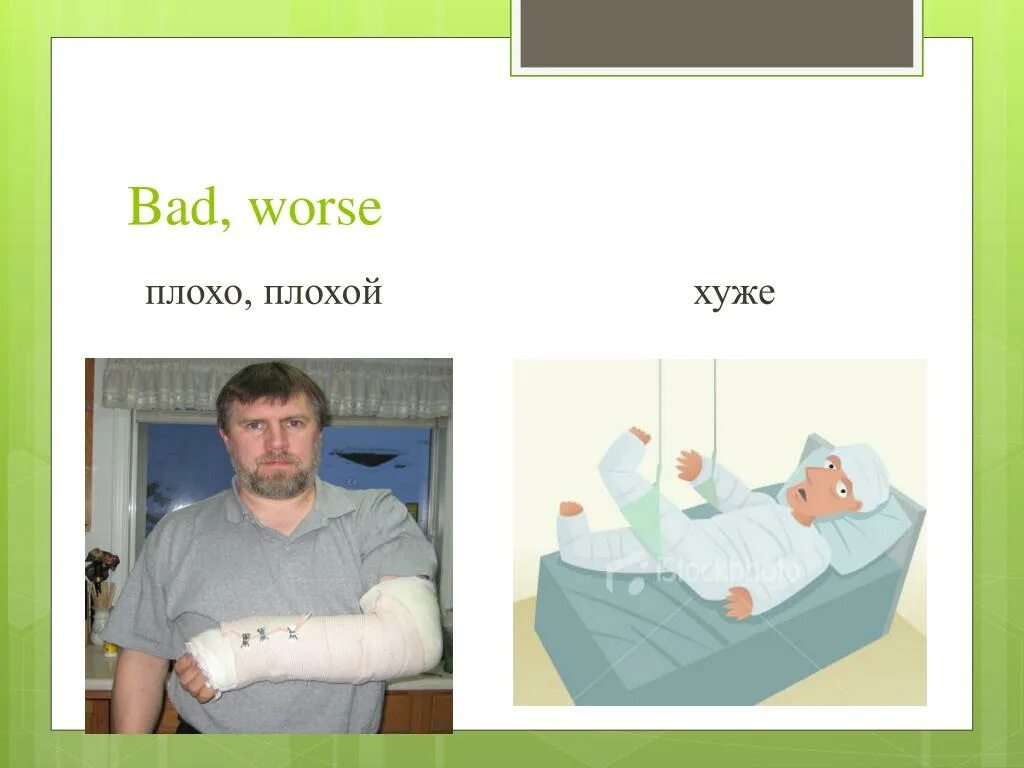 Bad, worse

плохо, плохой

хуже

iStockphoto